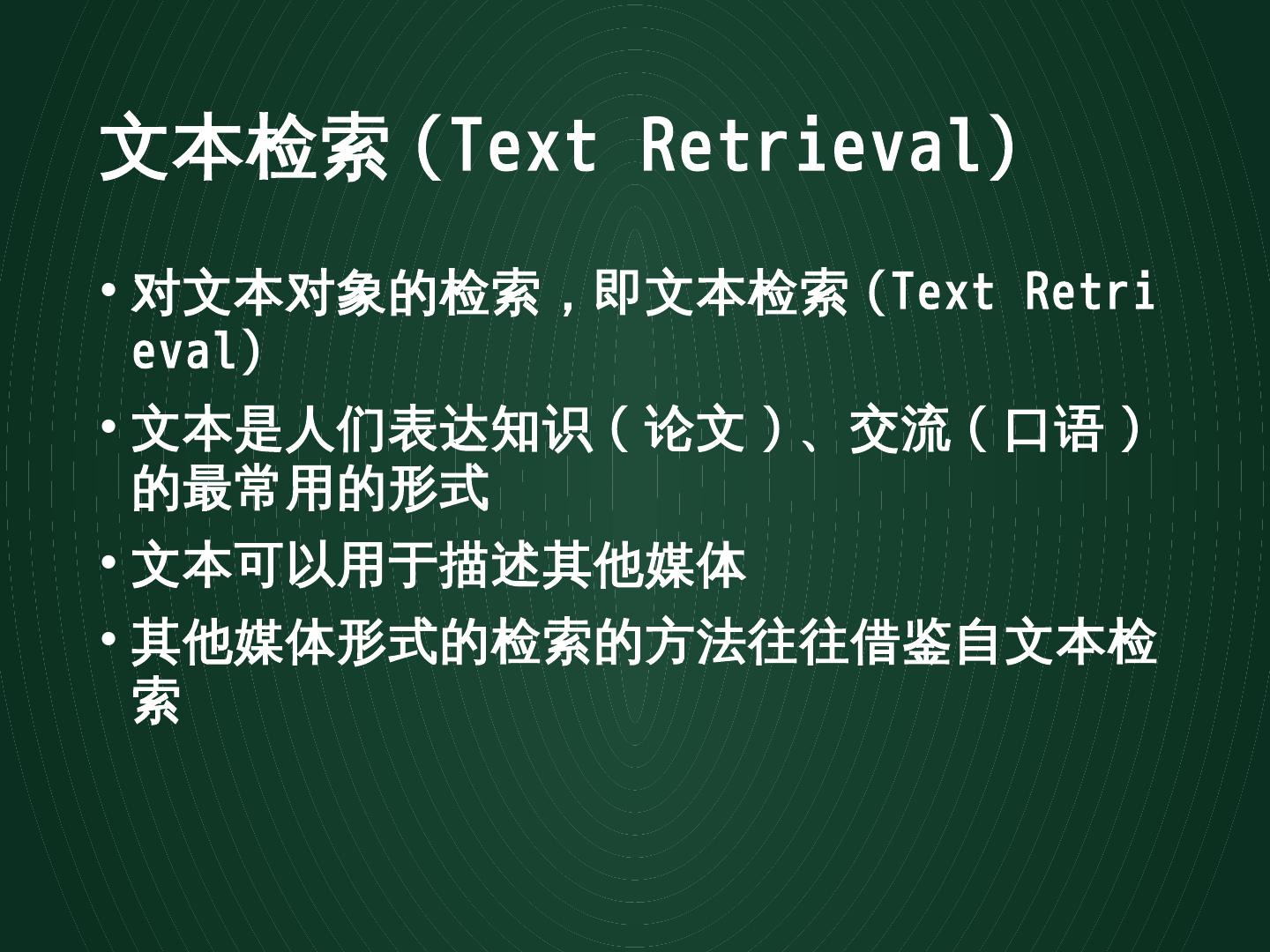 文本检索(Text Retrieval)

• 对文本对象的检索，即文本检索(Text Retrieval)

• 文本是人们表达知识（论文）、交流（口语）的最常用的形式

• 文本可以用于描述其他媒体

• 其他媒体形式的检索的方法往往借鉴自文本检索